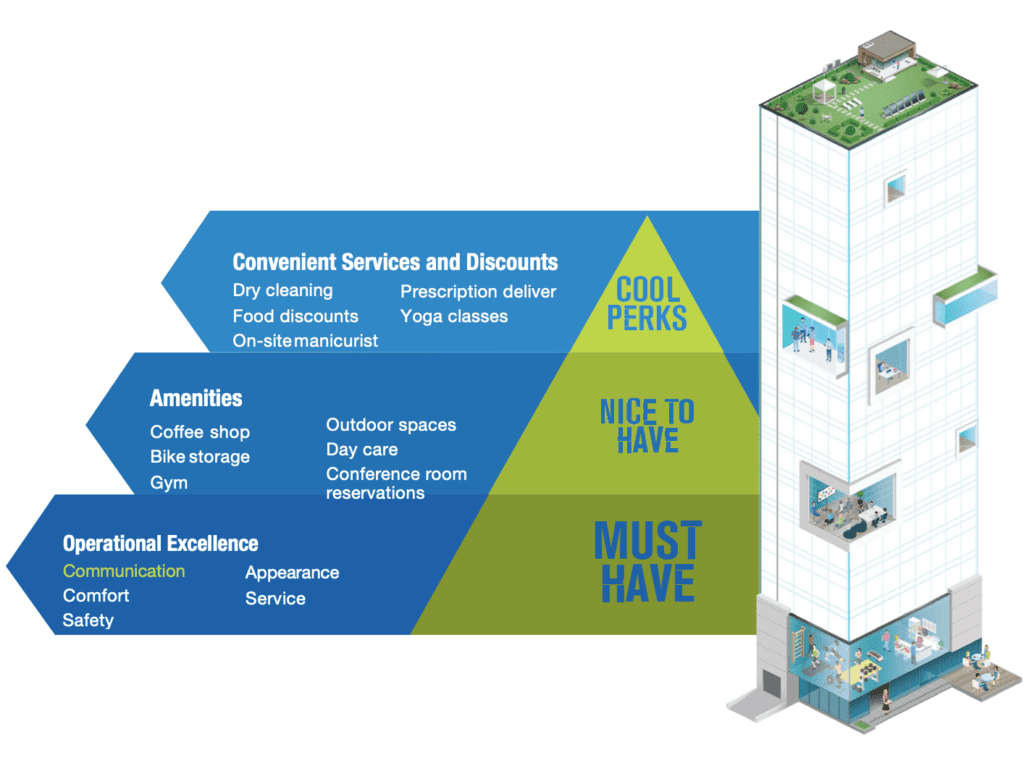 Convenient Services and Discounts
Dry cleaning
Food discounts
On-site manicurist
Prescription deliver
Yoga classes

COOL PERKS

Amenities
Coffee shop
Bike storage
Gym
Outdoor spaces
Day care
Conference room reservations

NICE TO HAVE

Operational Excellence
Communication
Comfort
Safety
Appearance
Service

MUST HAVE